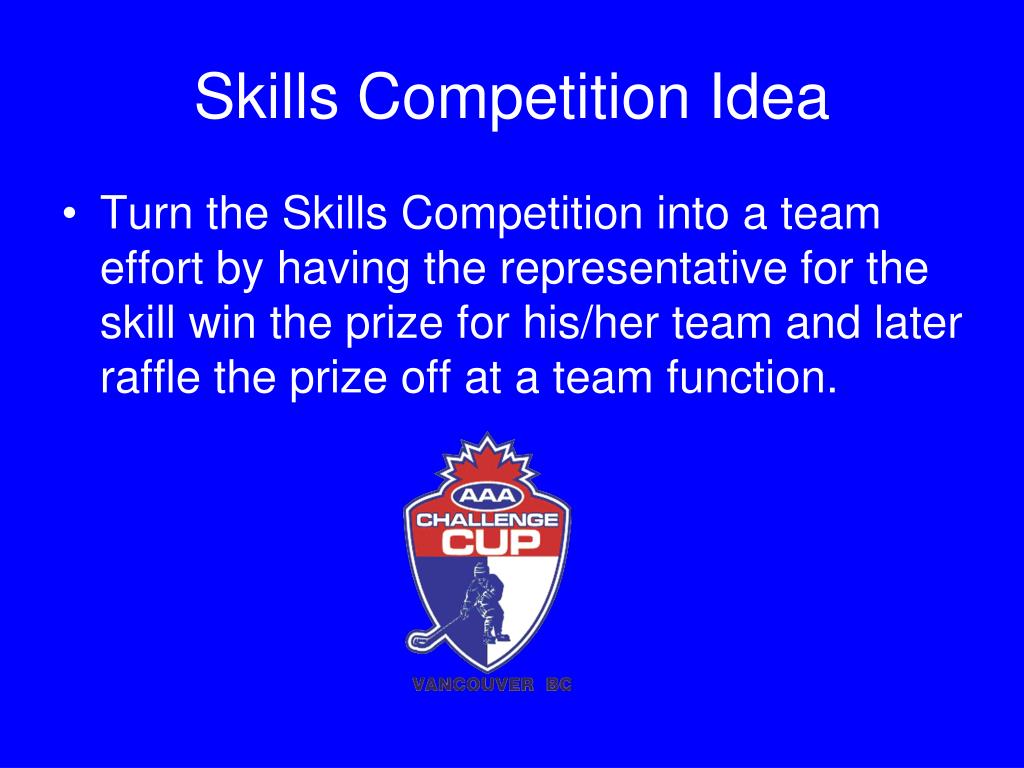 Skills Competition Idea

• Turn the Skills Competition into a team effort by having the representative for the skill win the prize for his/her team and later raffle the prize off at a team function.

AAA
CHALLENGE
CUP

VANCOUVER BC